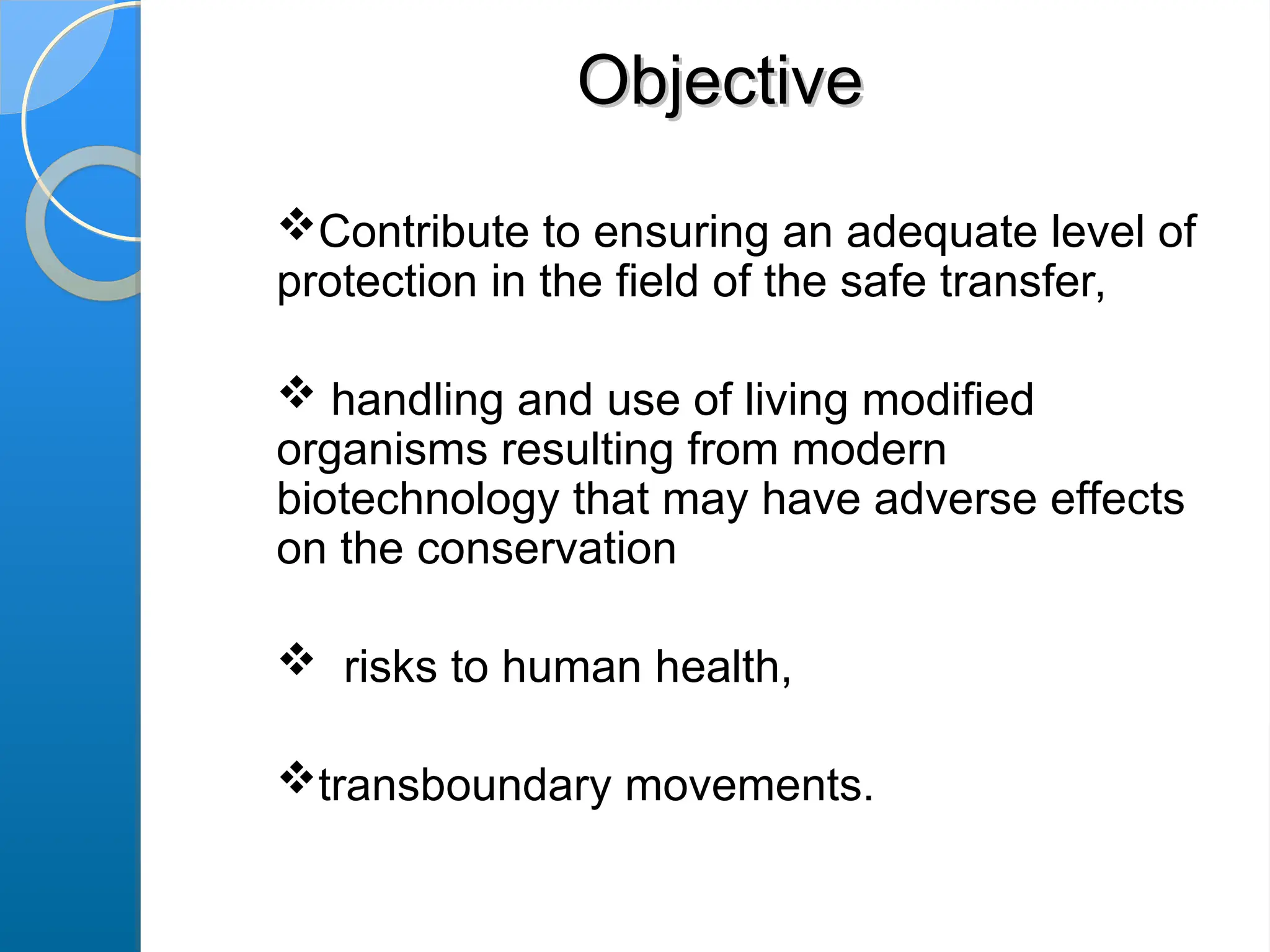 Objective

❖Contribute to ensuring an adequate level of protection in the field of the safe transfer,

❖ handling and use of living modified organisms resulting from modern biotechnology that may have adverse effects on the conservation

❖ risks to human health,

❖transboundary movements.